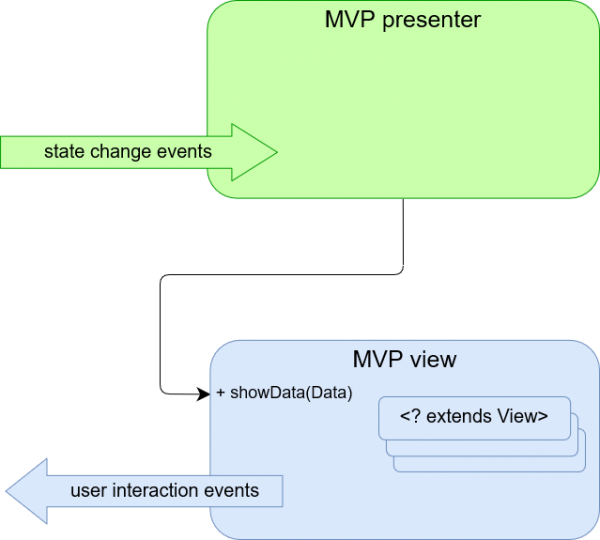 MVP presenter

state change events

MVP view

+ showData(Data)

<? extends View>

user interaction events